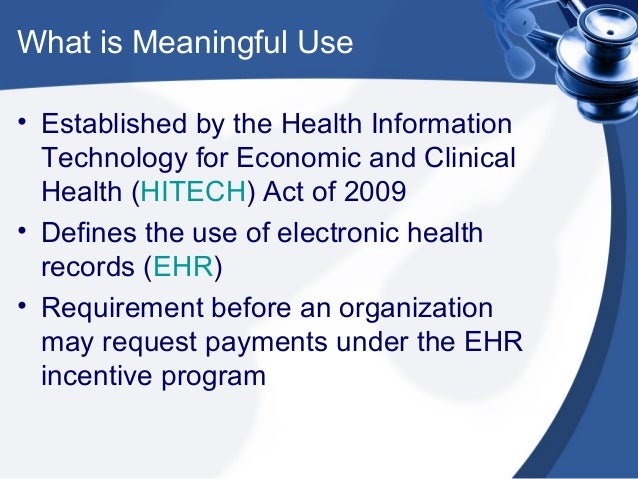 What is Meaningful Use

• Established by the Health Information Technology for Economic and Clinical Health (HITECH) Act of 2009
• Defines the use of electronic health records (EHR)
• Requirement before an organization may request payments under the EHR incentive program